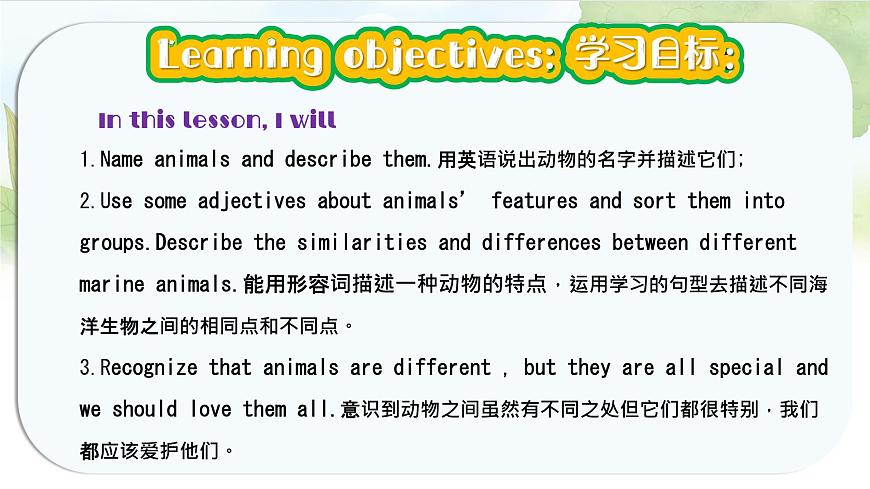 Learning objectives: 学习目标:

In this lesson, I will

1.Name animals and describe them.用英语说出动物的名字并描述它们;

2.Use some adjectives about animals' features and sort them into groups.Describe the similarities and differences between different marine animals.能用形容词描述一种动物的特点，运用学习的句型去描述不同海洋生物之间的相同点和不同点。

3.Recognize that animals are different , but they are all special and we should love them all.意识到动物之间虽然有不同之处但它们都很特别，我们都应该爱护他们。